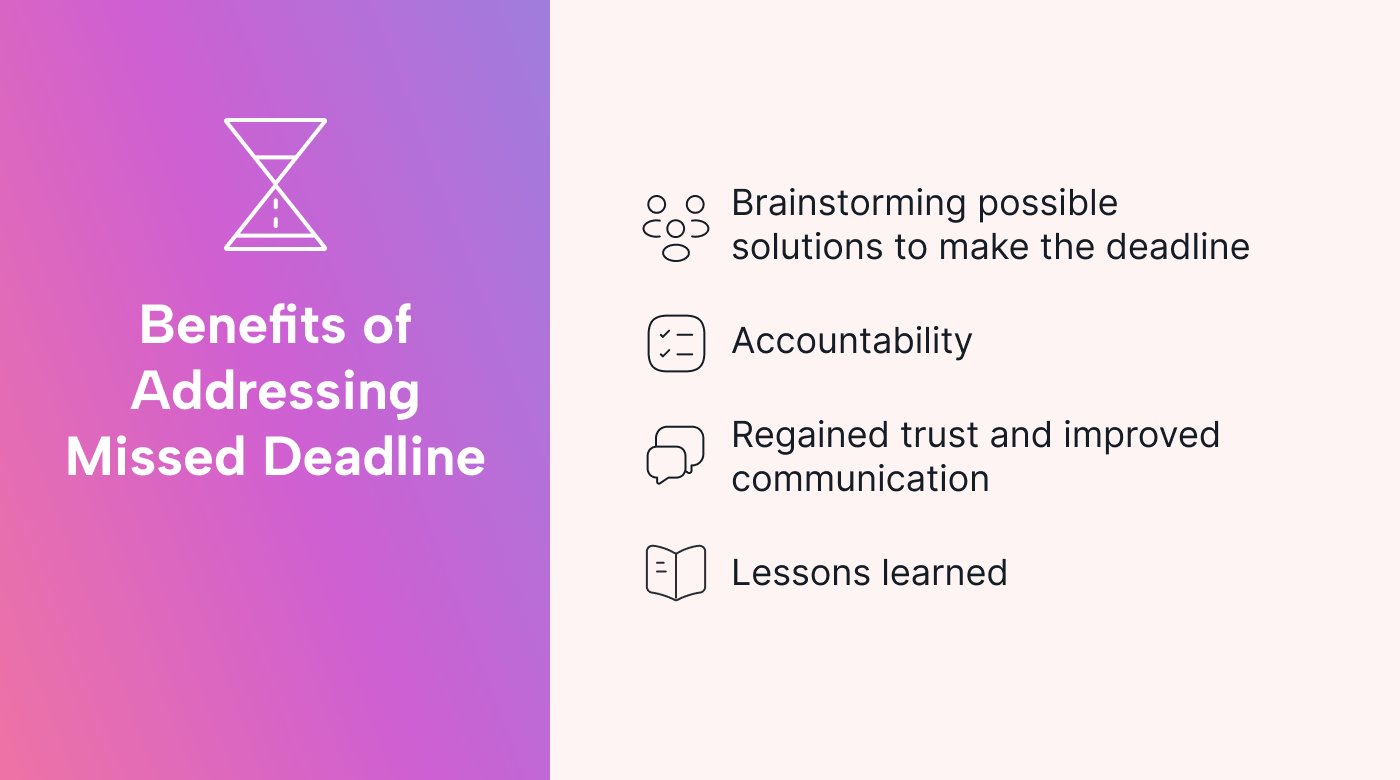 Benefits of Addressing Missed Deadline

Brainstorming possible solutions to make the deadline

Accountability

Regained trust and improved communication

Lessons learned